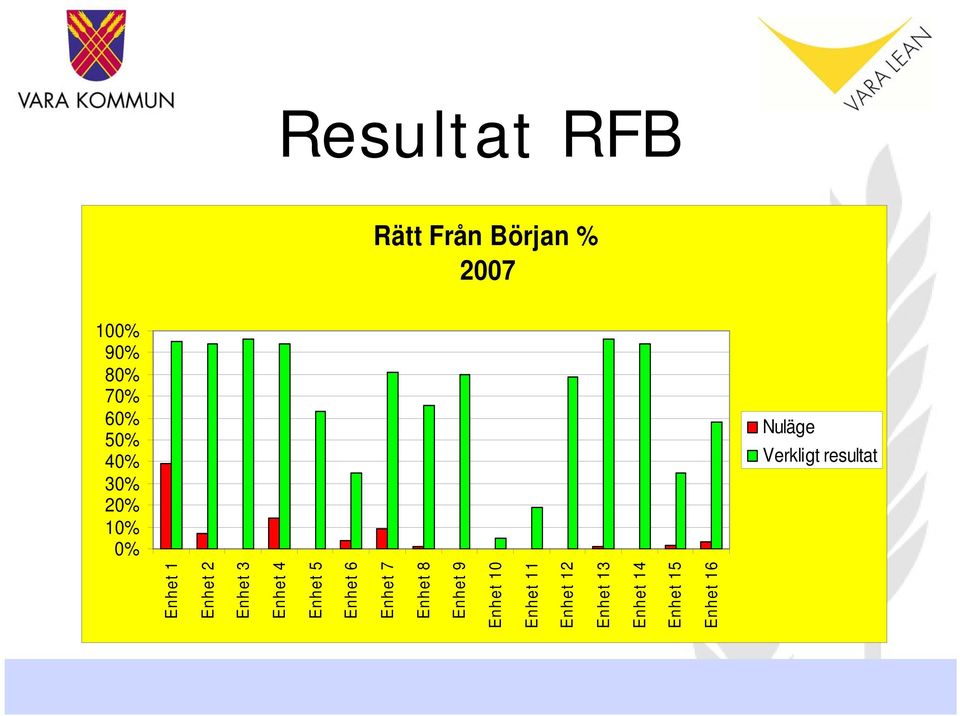 VARA KOMMUN

VARA LEAN

Resultat RFB

Rätt Från Början %
2007

100%
90%
80%
70%
60%
50%
40%
30%
20%
10%
0%

Enhet 1
Enhet 2
Enhet 3
Enhet 4
Enhet 5
Enhet 6
Enhet 7
Enhet 8
Enhet 9
Enhet 10
Enhet 11
Enhet 12
Enhet 13
Enhet 14
Enhet 15
Enhet 16

Nuläge
Verkligt resultat